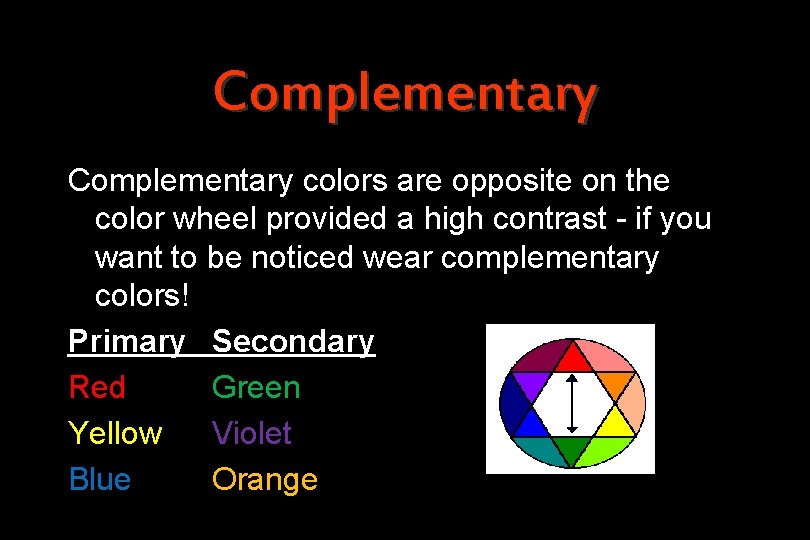 Complementary

Complementary colors are opposite on the color wheel provided a high contrast - if you want to be noticed wear complementary colors!

| Primary | Secondary |
|---|---|
| Red | Green |
| Yellow | Violet |
| Blue | Orange |